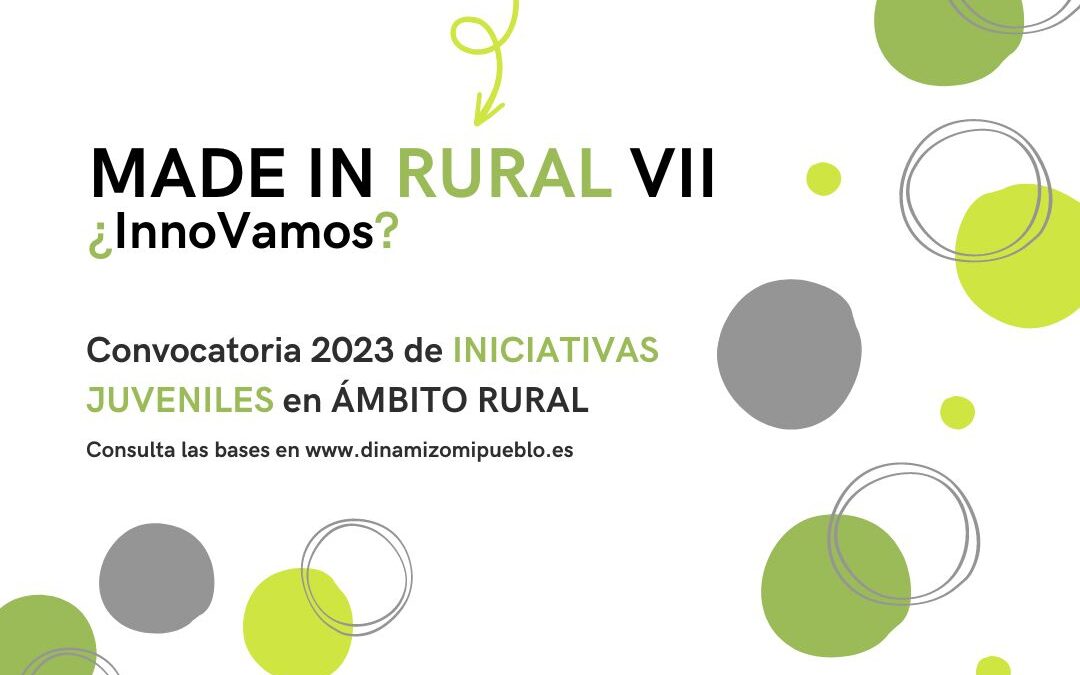 MADE IN RURAL VII
¿InnoVamos?

Convocatoria 2023 de INICIATIVAS JUVENILES en ÁMBITO RURAL

Consulta las bases en www.dinamizomipueblo.es